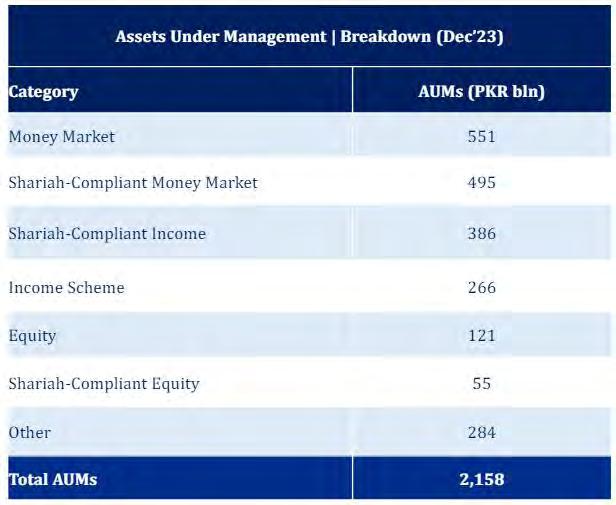 Assets Under Management | Breakdown (Dec'23)

| Category | AUMs (PKR bln) |
|---|---|
| Money Market | 551 |
| Shariah-Compliant Money Market | 495 |
| Shariah-Compliant Income | 386 |
| Income Scheme | 266 |
| Equity | 121 |
| Shariah-Compliant Equity | 55 |
| Other | 284 |
| Total AUMs | 2,158 |